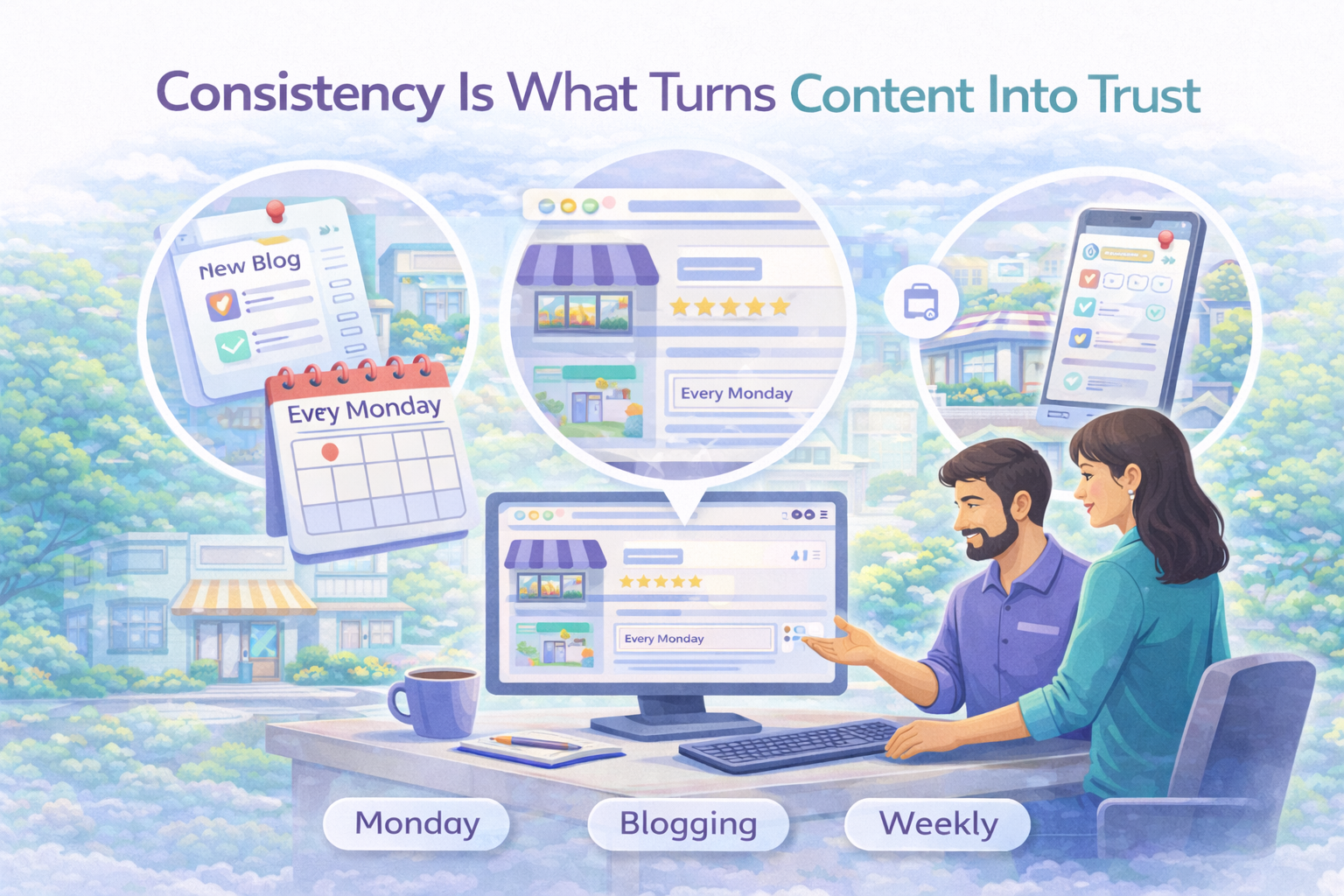 Consistency Is What Turns Content Into Trust

New Blog

Evey Monday

Every Monday

Every Monday

Monday

Blogging

Weekly